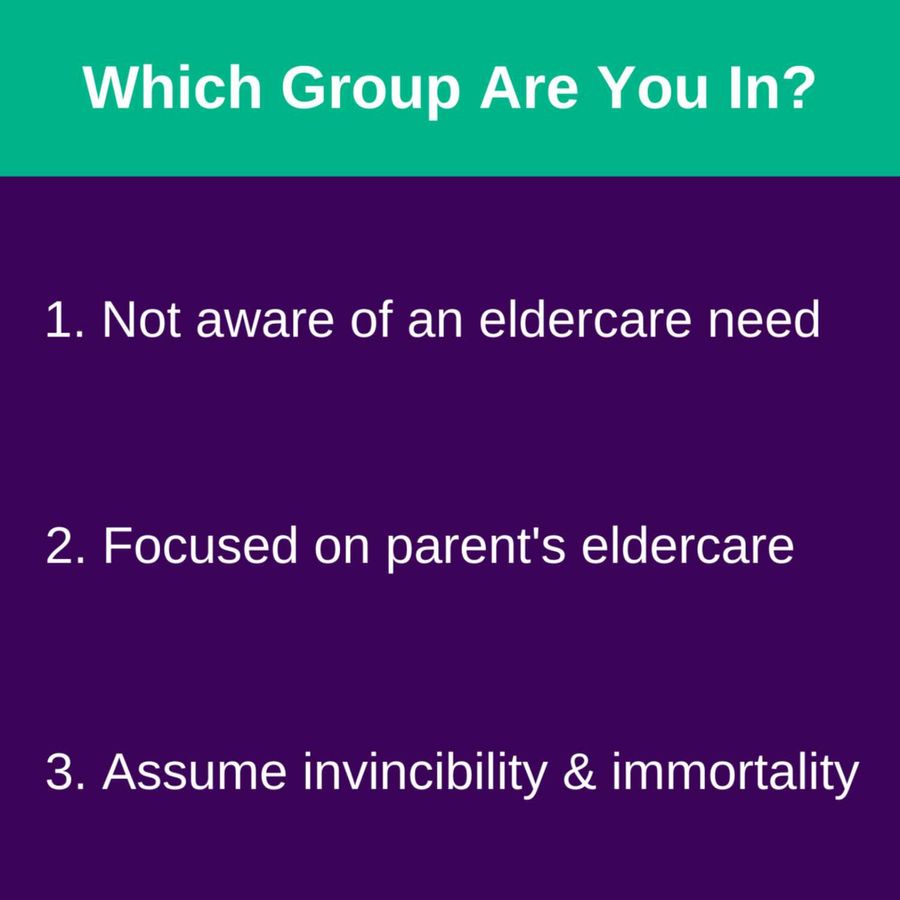 Which Group Are You In?

1. Not aware of an eldercare need

2. Focused on parent's eldercare

3. Assume invincibility & immortality